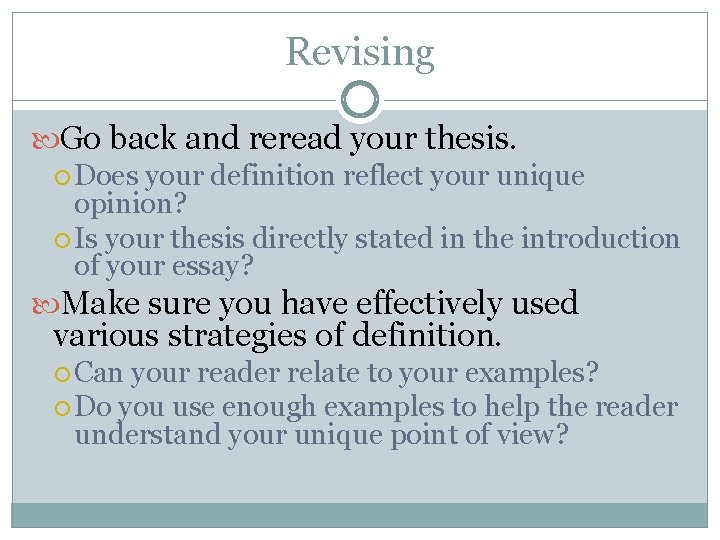 Revising

Go back and reread your thesis.

Does your definition reflect your unique opinion?

Is your thesis directly stated in the introduction of your essay?

Make sure you have effectively used various strategies of definition.

Can your reader relate to your examples?

Do you use enough examples to help the reader understand your unique point of view?